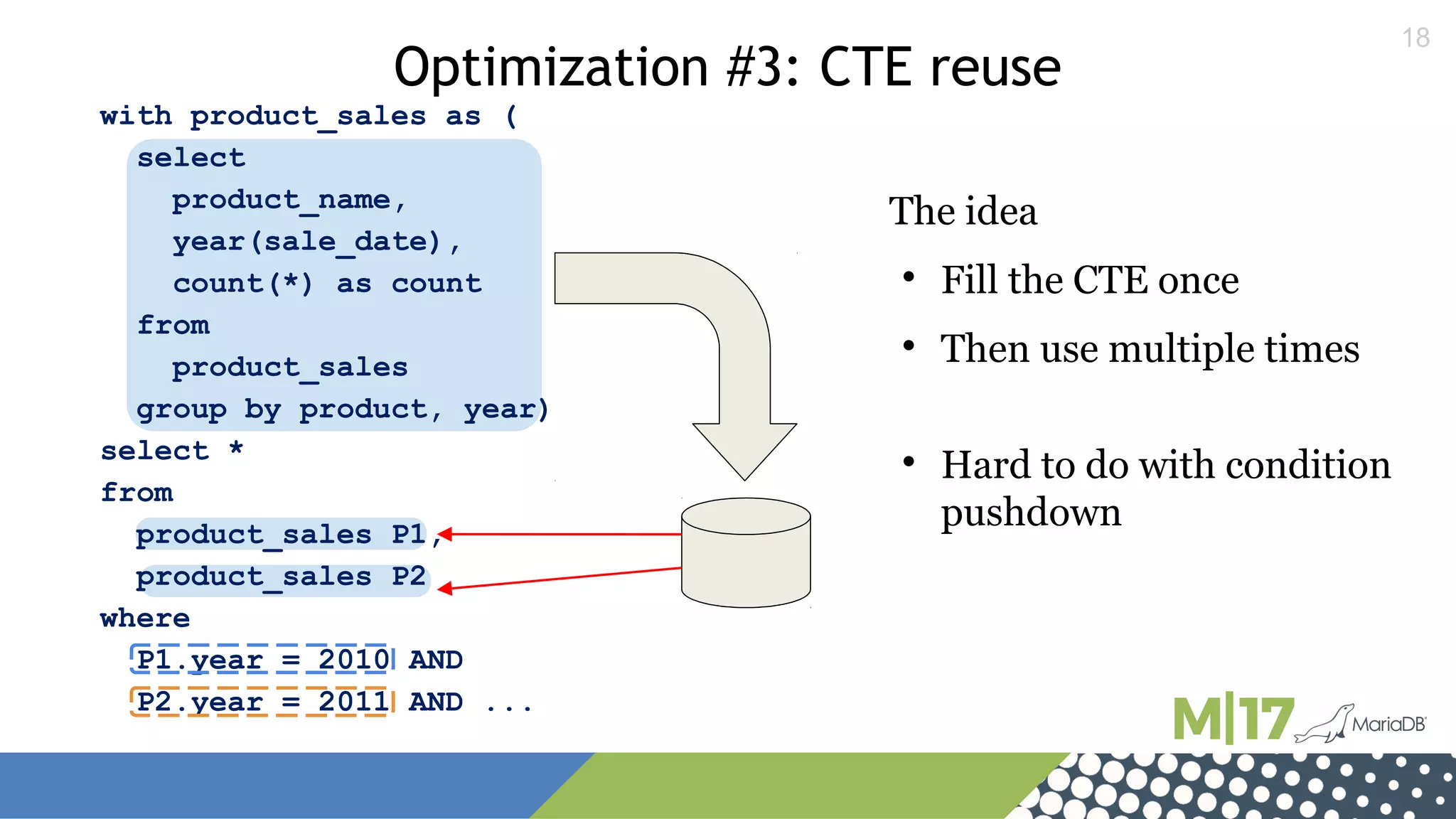 18

Optimization #3: CTE reuse

with product_sales as (
select
product_name,
year(sale_date),
count(*) as count
from
product_sales
group by product, year)
select *
from
product_sales P1,
product_sales P2
where
P1.year = 2010 AND
P2.year = 2011 AND ...

The idea

• Fill the CTE once

• Then use multiple times

• Hard to do with condition pushdown

M|17 MariaDB